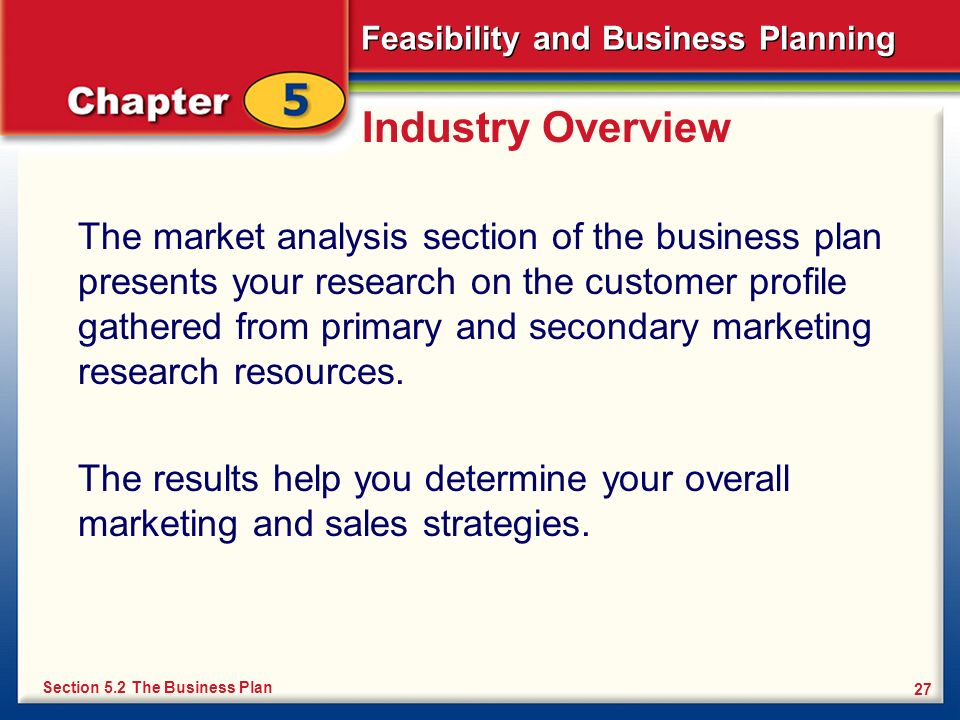 Chapter 5

Feasibility and Business Planning

Industry Overview

The market analysis section of the business plan presents your research on the customer profile gathered from primary and secondary marketing research resources.

The results help you determine your overall marketing and sales strategies.

Section 5.2 The Business Plan

27